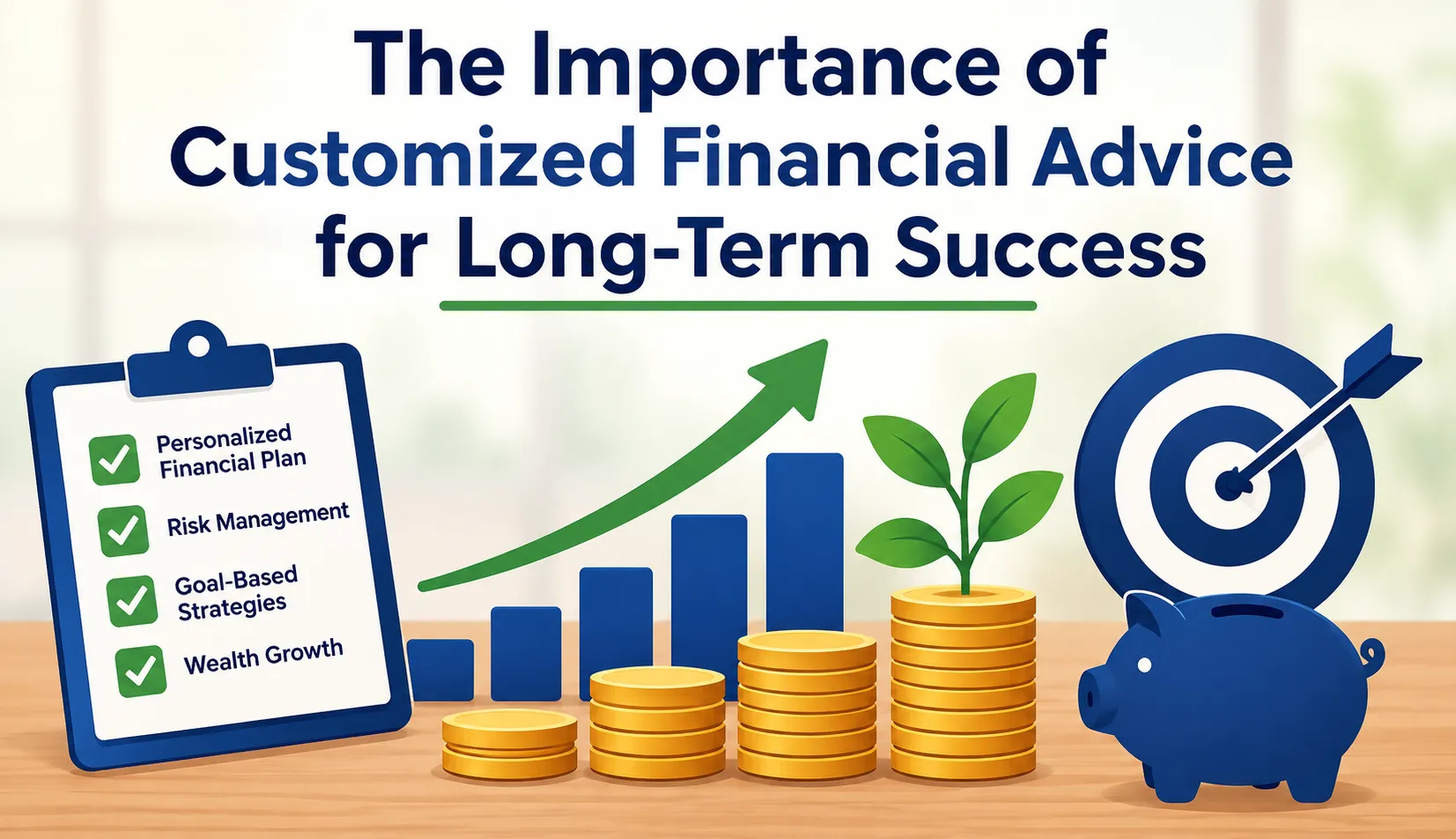 The Importance of Customized Financial Advice for Long-Term Success

Personalized Financial Plan

Risk Management

Goal-Based Strategies

Wealth Growth